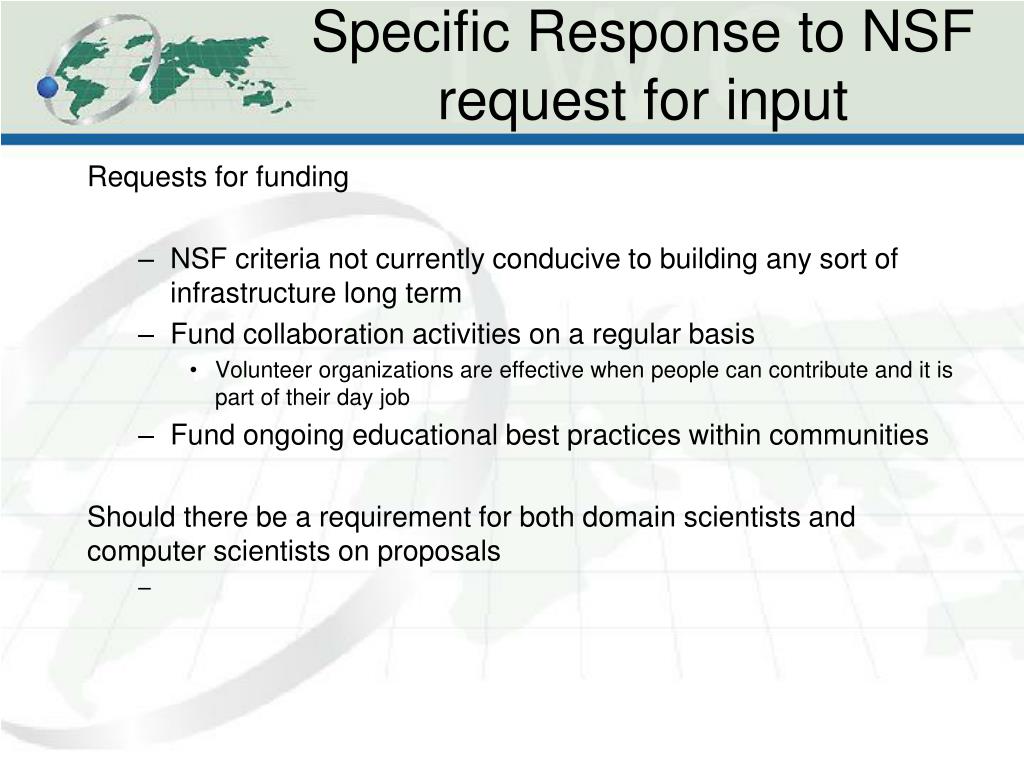 Specific Response to NSF request for input

Requests for funding

– NSF criteria not currently conducive to building any sort of infrastructure long term
– Fund collaboration activities on a regular basis
• Volunteer organizations are effective when people can contribute and it is part of their day job
– Fund ongoing educational best practices within communities

Should there be a requirement for both domain scientists and computer scientists on proposals
–